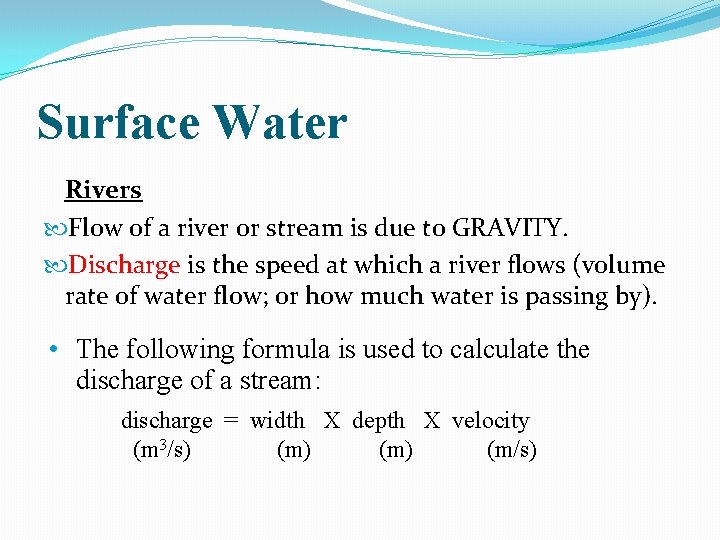 Surface Water

Rivers

Flow of a river or stream is due to GRAVITY.

Discharge is the speed at which a river flows (volume rate of water flow; or how much water is passing by).

• The following formula is used to calculate the discharge of a stream:

discharge = width X depth X velocity
($m^3/s$) (m) (m) (m/s)